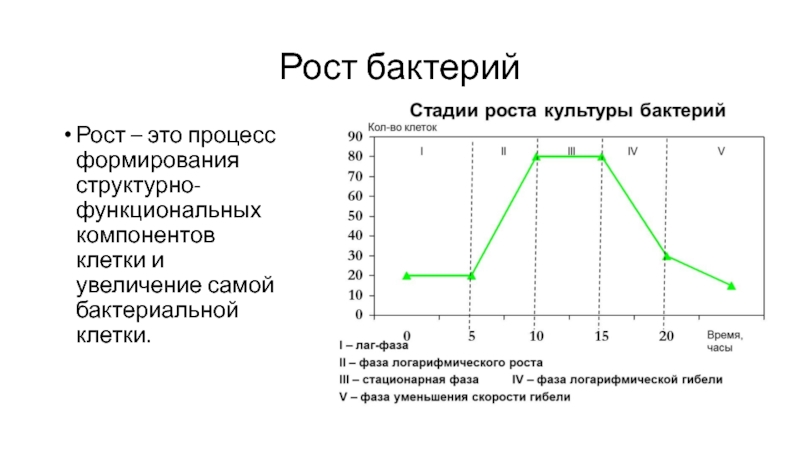 Рост бактерий

• Рост – это процесс формирования структурно-функциональных компонентов клетки и увеличение самой бактериальной клетки.

Стадии роста культуры бактерий

Кол-во клеток

90
80
70
60
50
40
30
20
10
0

I II III IV V

0 5 10 15 20 Время, часы

I – лаг-фаза
II – фаза логарифмического роста
III – стационарная фаза IV – фаза логарифмической гибели
V – фаза уменьшения скорости гибели